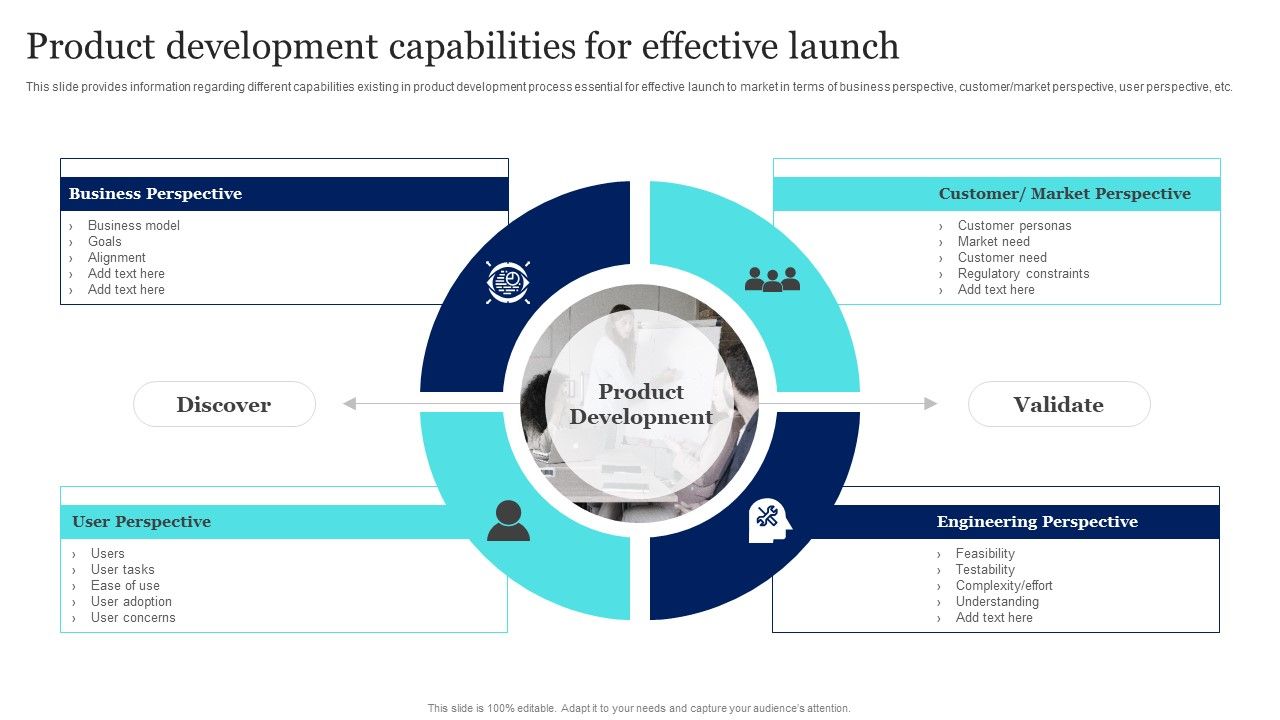 Product development capabilities for effective launch

This slide provides information regarding different capabilities existing in product development process essential for effective launch to market in terms of business perspective, customer/market perspective, user perspective, etc.

Business Perspective
› Business model
› Goals
› Alignment
› Add text here
› Add text here

Customer/ Market Perspective
› Customer personas
› Market need
› Customer need
› Regulatory constraints
› Add text here

Discover

Product Development

Validate

User Perspective
› Users
› User tasks
› Ease of use
› User adoption
› User concerns

Engineering Perspective
› Feasibility
› Testability
› Complexity/effort
› Understanding
› Add text here

This slide is 100% editable. Adapt it to your needs and capture your audience's attention.